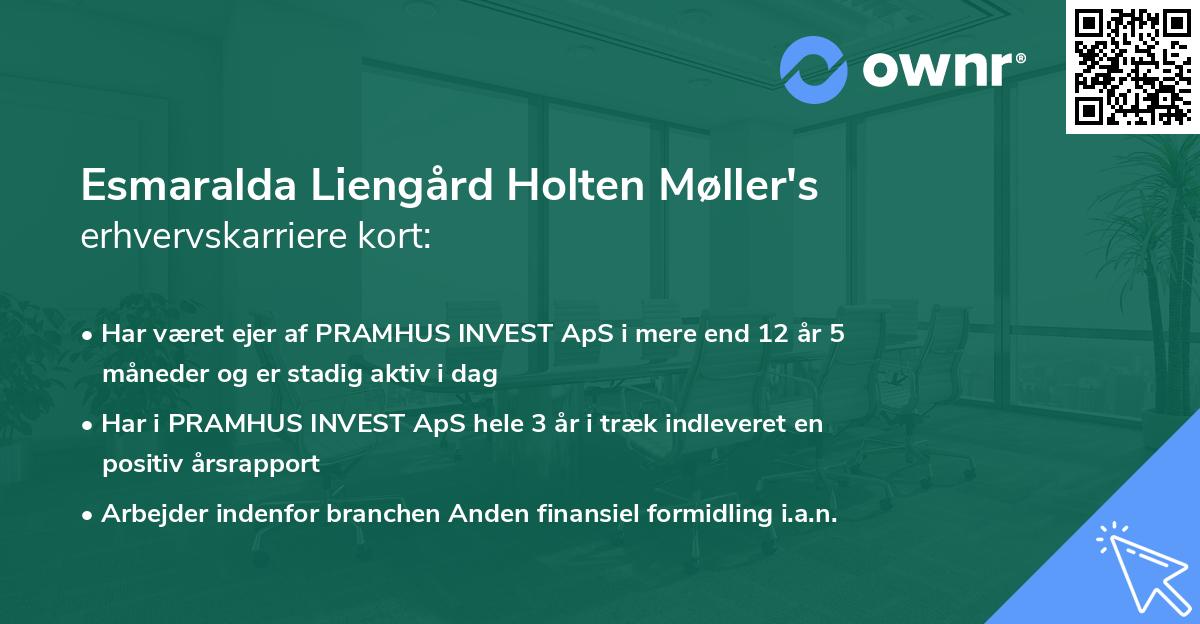 ownr®

Esmaralda Liengård Holten Møller's
erhvervskarriere kort:

• Har været ejer af PRAMHUS INVEST ApS i mere end 12 år 5 måneder og er stadig aktiv i dag

• Har i PRAMHUS INVEST ApS hele 3 år i træk indleveret en positiv årsrapport

• Arbejder indenfor branchen Anden finansiel formidling i.a.n.